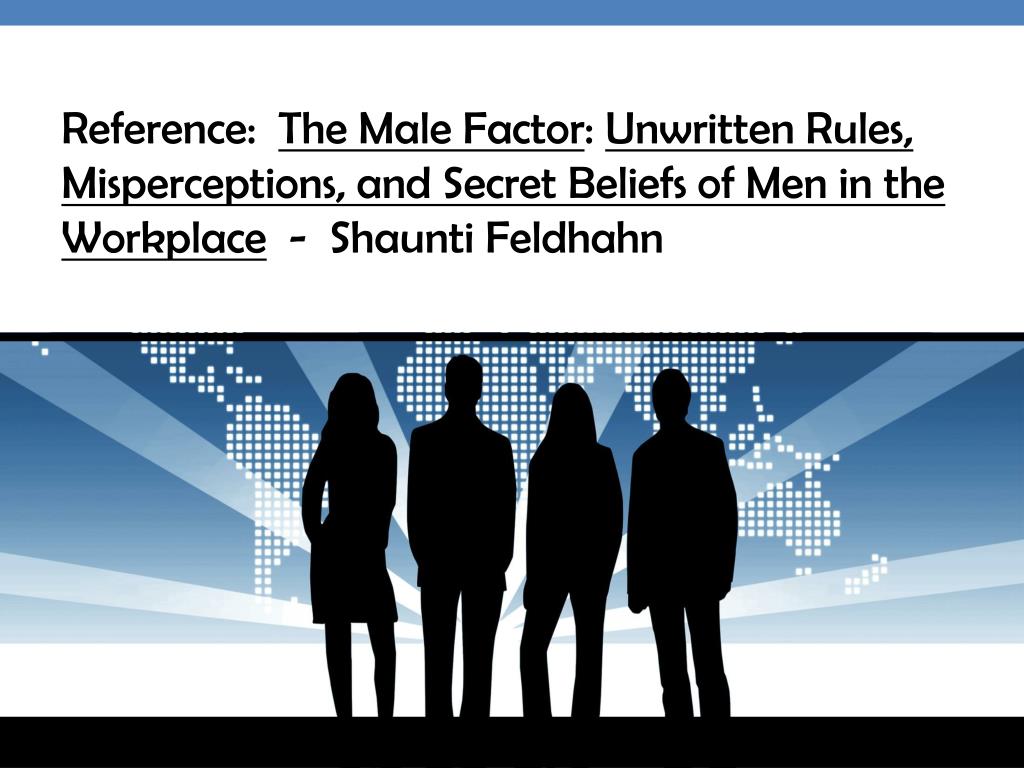 Reference: The Male Factor: Unwritten Rules, Misperceptions, and Secret Beliefs of Men in the Workplace - Shaunti Feldhahn